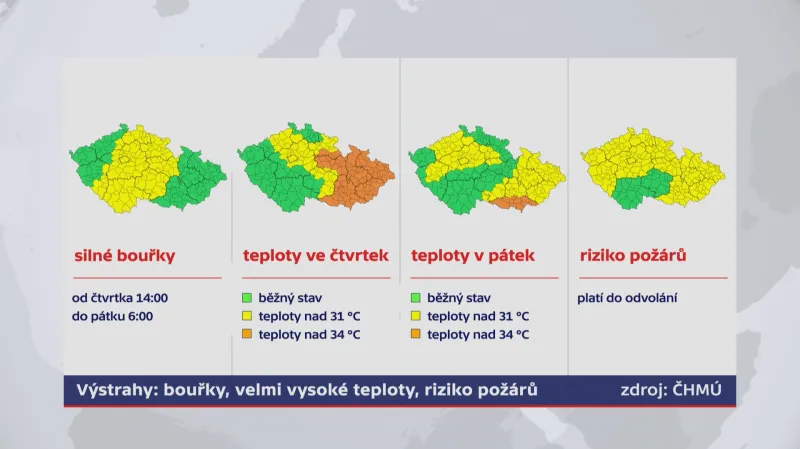 silné bouřky

od čtvrtka 14:00
do pátku 6:00

teploty ve čtvrtek

běžný stav
teploty nad 31 °C
teploty nad 34 °C

teploty v pátek

běžný stav
teploty nad 31 °C
teploty nad 34 °C

riziko požárů

platí do odvolání

Výstrahy: bouřky, velmi vysoké teploty, riziko požárů

zdroj: ČHMÚ